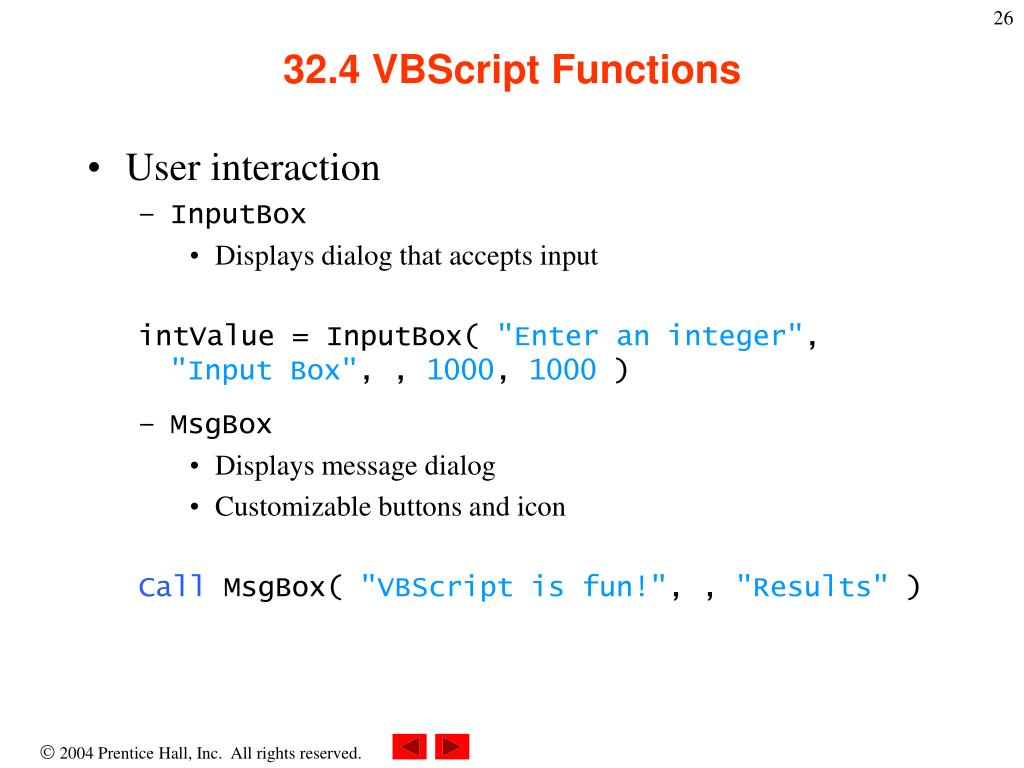 26

32.4 VBScript Functions

• User interaction
 – InputBox
  • Displays dialog that accepts input

intValue = InputBox( "Enter an integer", "Input Box", , 1000, 1000 )

 – MsgBox
  • Displays message dialog
  • Customizable buttons and icon

Call MsgBox( "VBScript is fun!", , "Results" )

© 2004 Prentice Hall, Inc. All rights reserved.